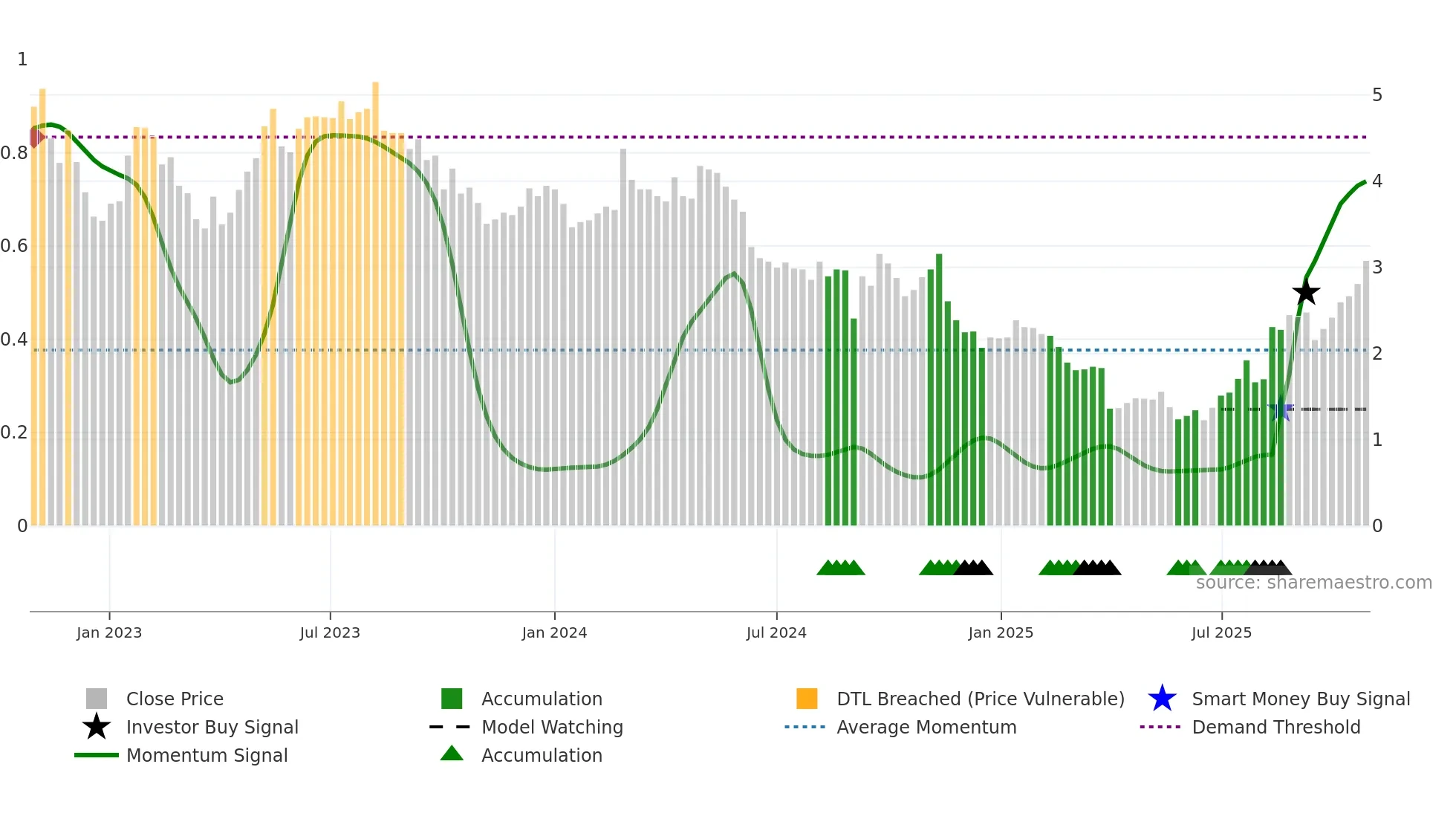 1
0.8
0.6
0.4
0.2
0

5
4
3
2
1
0

source: sharemaestro.com

Jan 2023
Jul 2023
Jan 2024
Jul 2024
Jan 2025
Jul 2025

Close Price
Investor Buy Signal
Momentum Signal
Accumulation
Model Watching
Accumulation
DTL Breached (Price Vulnerable)
Average Momentum
Smart Money Buy Signal
Demand Threshold